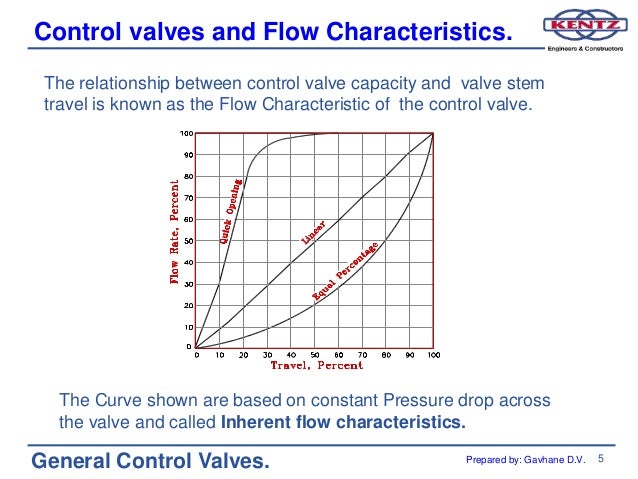 Control valves and Flow Characteristics.

KENTZ
Engineers & Constructors

The relationship between control valve capacity and valve stem travel is known as the Flow Characteristic of the control valve.

Flow Rate, Percent

100
90
80
70
60
50
40
30
20
10
0

Quick Opening

Linear

Equal Percentage

0 10 20 30 40 50 60 70 80 90 100

Travel, Percent

The Curve shown are based on constant Pressure drop across the valve and called **Inherent flow characteristics.**

General Control Valves.

Prepared by: Gavhane D.V.

5